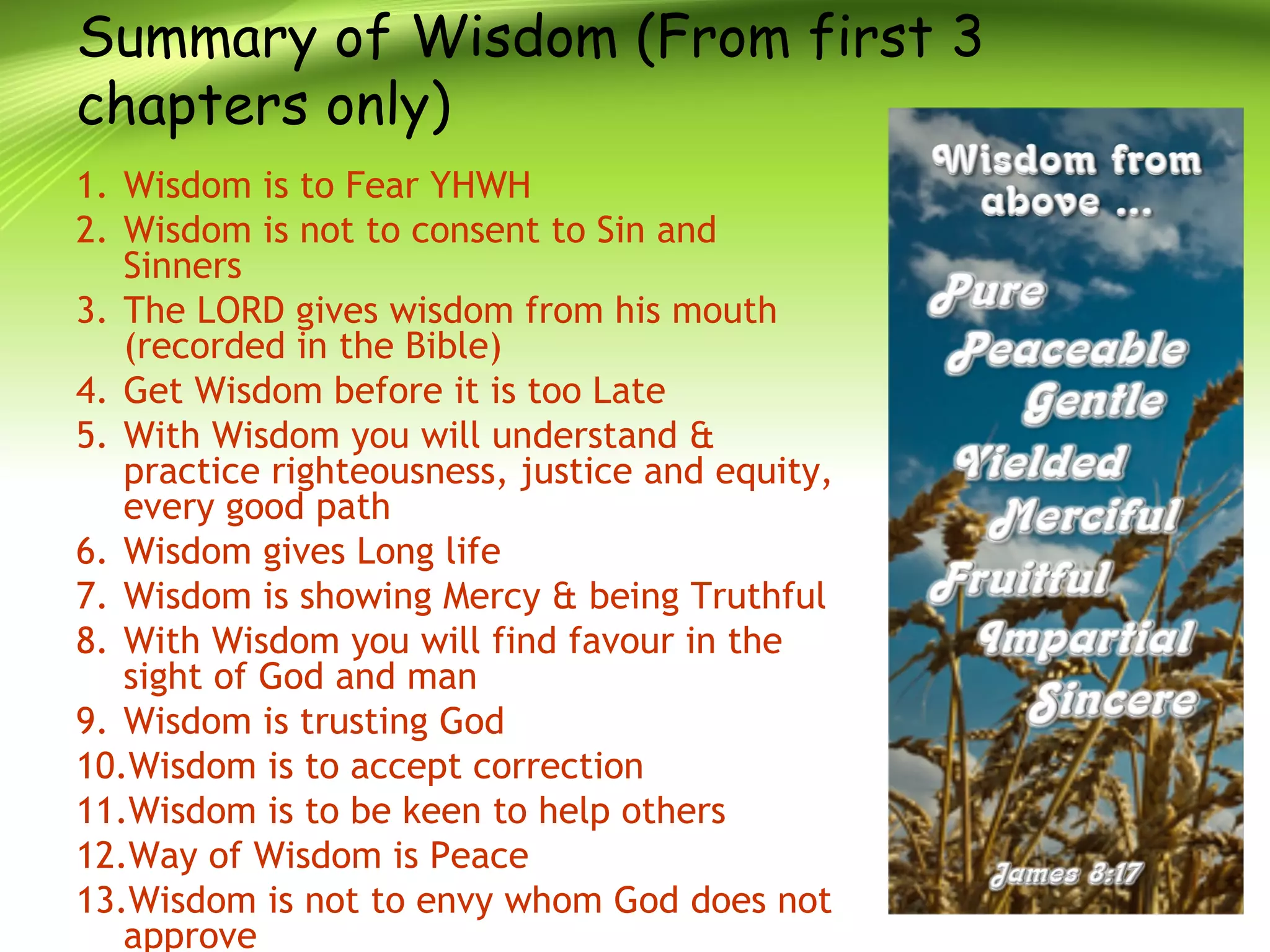 Summary of Wisdom (From first 3 chapters only)

1. Wisdom is to Fear YHWH
2. Wisdom is not to consent to Sin and Sinners
3. The LORD gives wisdom from his mouth (recorded in the Bible)
4. Get Wisdom before it is too Late
5. With Wisdom you will understand & practice righteousness, justice and equity, every good path
6. Wisdom gives Long life
7. Wisdom is showing Mercy & being Truthful
8. With Wisdom you will find favour in the sight of God and man
9. Wisdom is trusting God
10. Wisdom is to accept correction
11. Wisdom is to be keen to help others
12. Way of Wisdom is Peace
13. Wisdom is not to envy whom God does not approve

Wisdom from above ...

Pure
Peaceable
Gentle
Yielded
Merciful
Fruitful
Impartial
Sincere

James 3:17